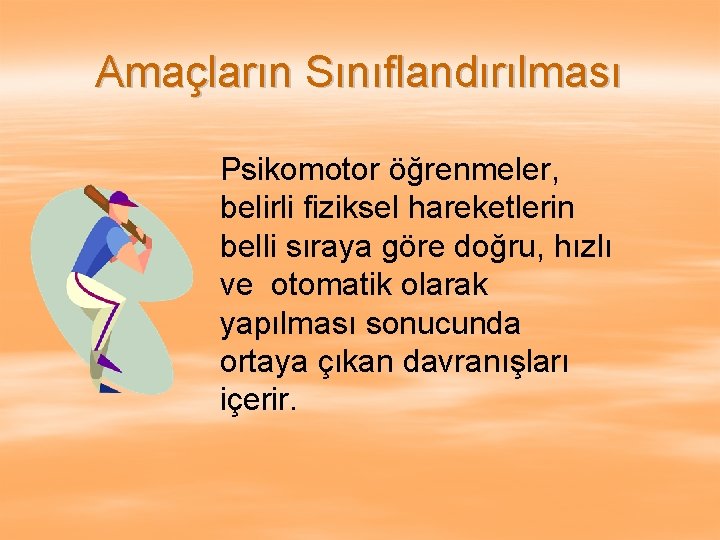 Amaçların Sınıflandırılması

Psikomotor öğrenmeler, belirli fiziksel hareketlerin belli sıraya göre doğru, hızlı ve  otomatik olarak yapılması sonucunda ortaya çıkan davranışları içerir.